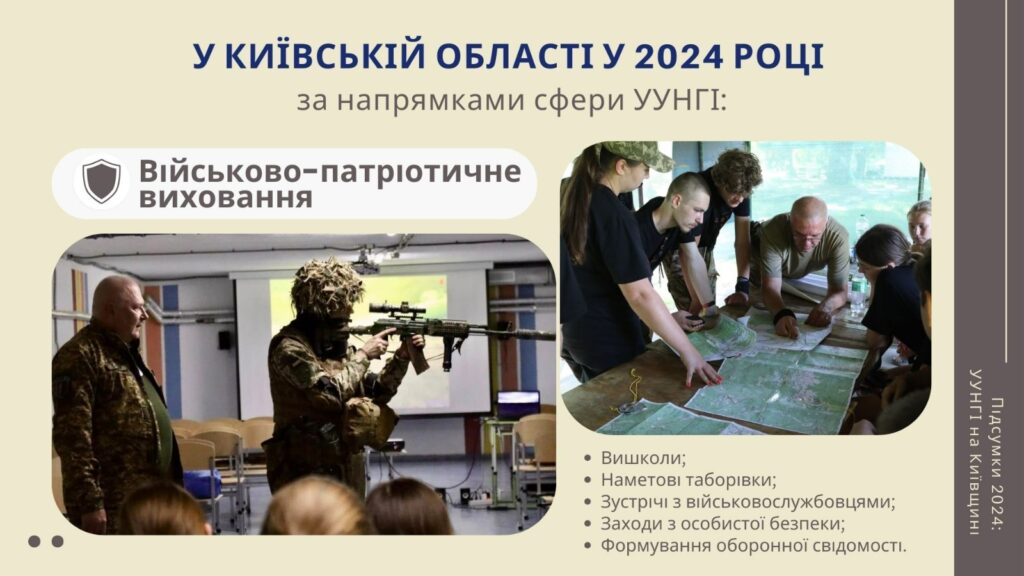 У КИЇВСЬКІЙ ОБЛАСТІ У 2024 РОЦІ
за напрямками сфери УУНГІ:

Військово-патріотичне виховання

- Вишколи;
- Наметові таборівки;
- Зустрічі з військовослужбовцями;
- Заходи з особистої безпеки;
- Формування оборонної свідомості.

Підсумки 2024:
УУНГІ на Київщині